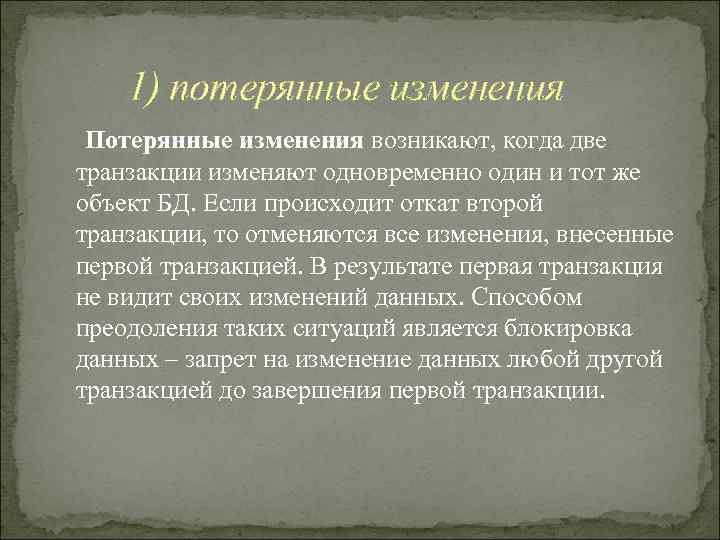 1) потерянные изменения

Потерянные изменения возникают, когда две транзакции изменяют одновременно один и тот же объект БД. Если происходит откат второй транзакции, то отменяются все изменения, внесенные первой транзакцией. В результате первая транзакция не видит своих изменений данных. Способом преодоления таких ситуаций является блокировка данных – запрет на изменение данных любой другой транзакцией до завершения первой транзакции.